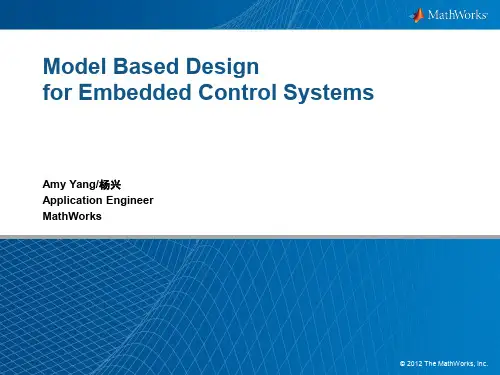 MathWorks

Model Based Design
for Embedded Control Systems

Amy Yang/杨兴
Application Engineer
MathWorks

© 2012 The MathWorks, Inc.